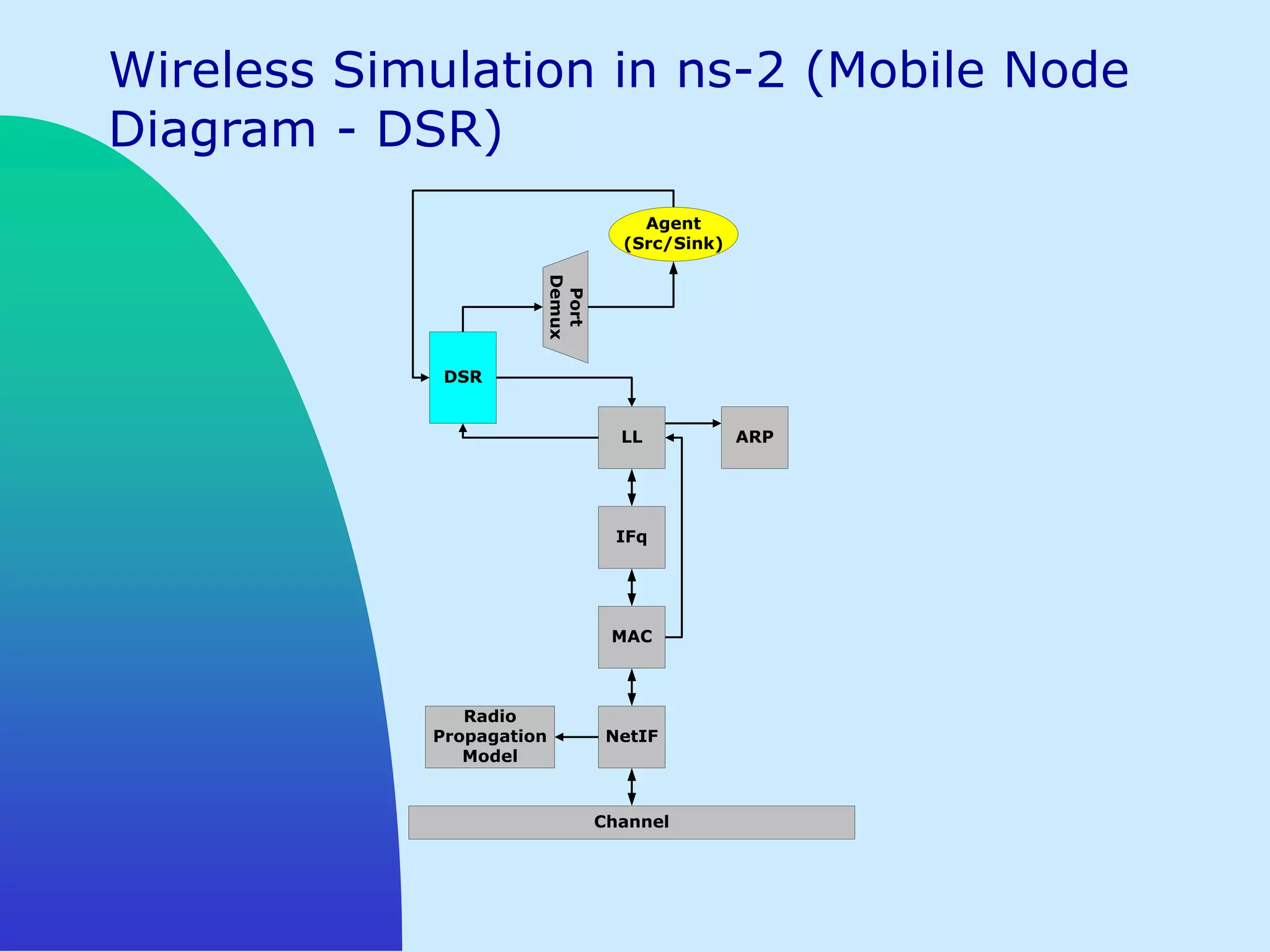 Wireless Simulation in ns-2 (Mobile Node Diagram - DSR)

Agent (Src/Sink)

Port Demux

DSR

LL

ARP

IFq

MAC

Radio Propagation Model

NetIF

Channel